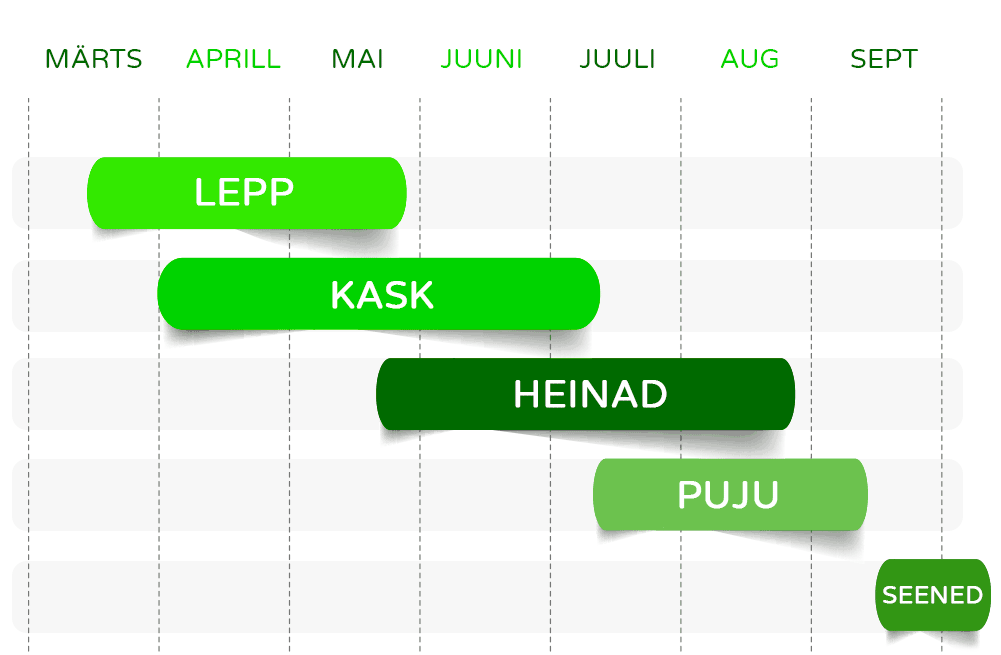 MÄRTS APRILL MAI JUUNI JUULI AUG SEPT

LEPP

KASK

HEINAD

PUJU

SEENED